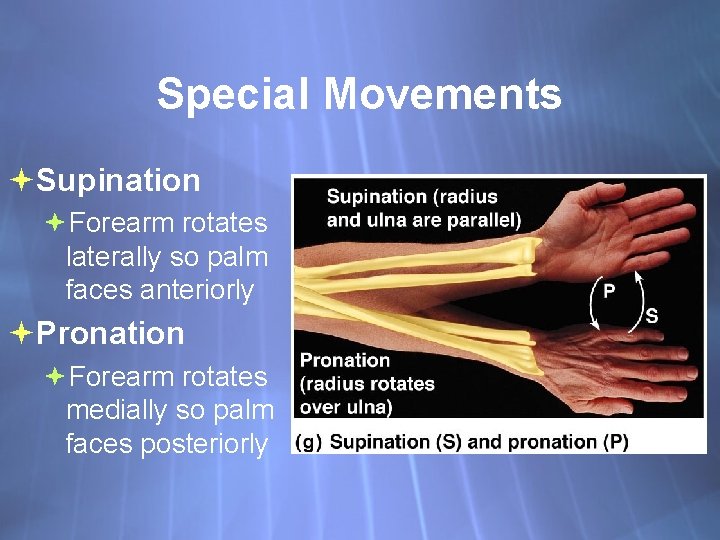 Special Movements

Supination

Forearm rotates laterally so palm faces anteriorly

Pronation

Forearm rotates medially so palm faces posteriorly

Supination (radius and ulna are parallel)

P

S

Pronation (radius rotates over ulna)

(g) Supination (S) and pronation (P)